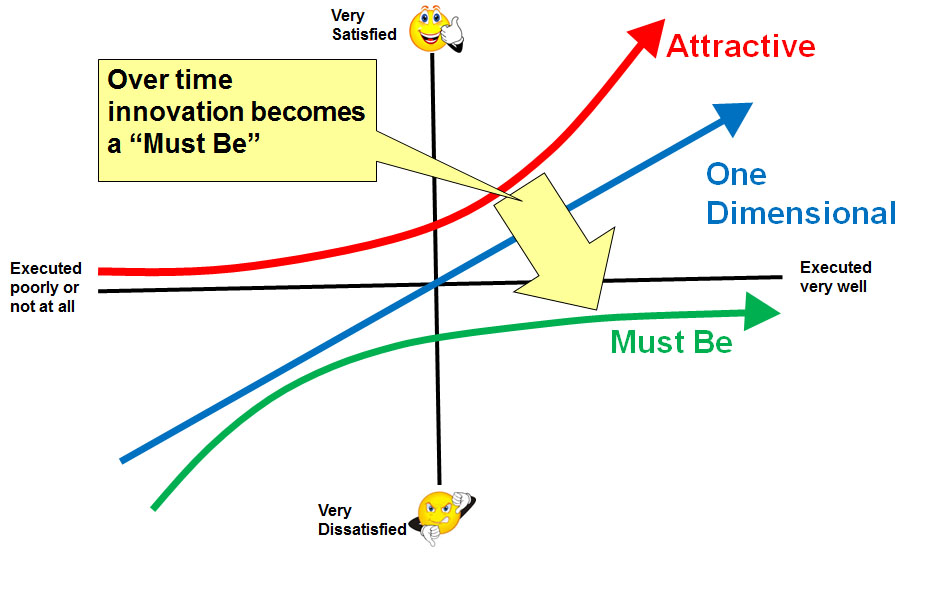 Very Satisfied

Attractive

Over time innovation becomes a “Must Be”

One Dimensional

Executed poorly or not at all

Executed very well

Must Be

Very Dissatisfied